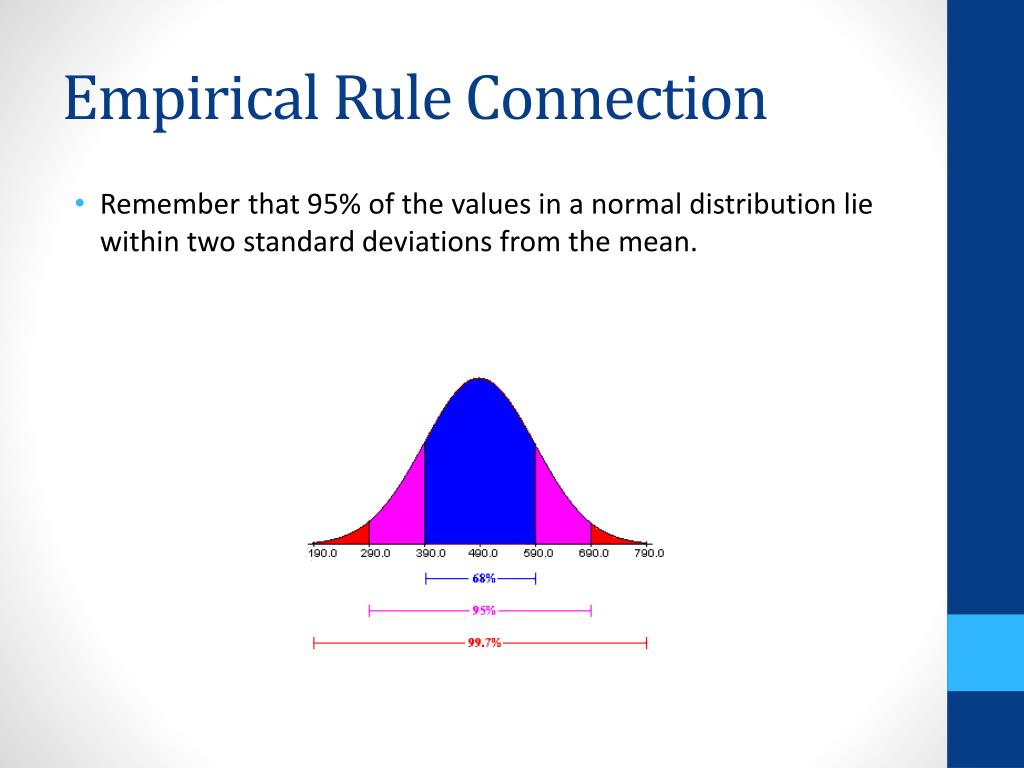 Empirical Rule Connection

• Remember that 95% of the values in a normal distribution lie within two standard deviations from the mean.

190.0 290.0 390.0 490.0 590.0 690.0 790.0

68%

95%

99.7%